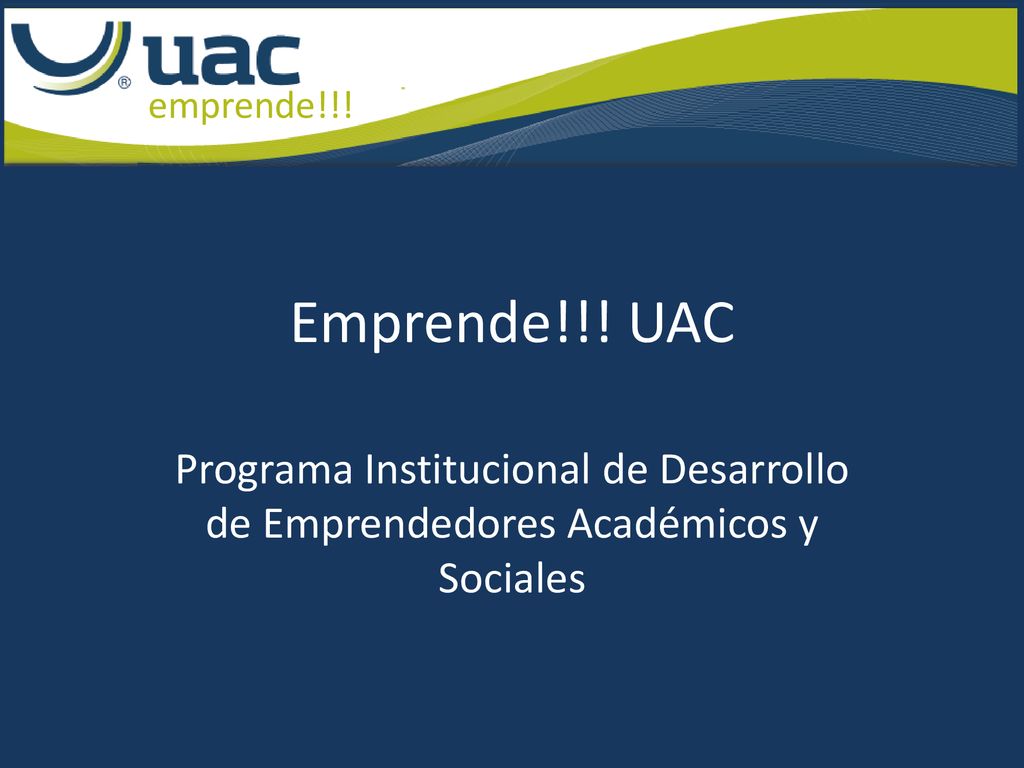 uac
emprende!!!

Emprende!!! UAC

Programa Institucional de Desarrollo de Emprendedores Académicos y Sociales